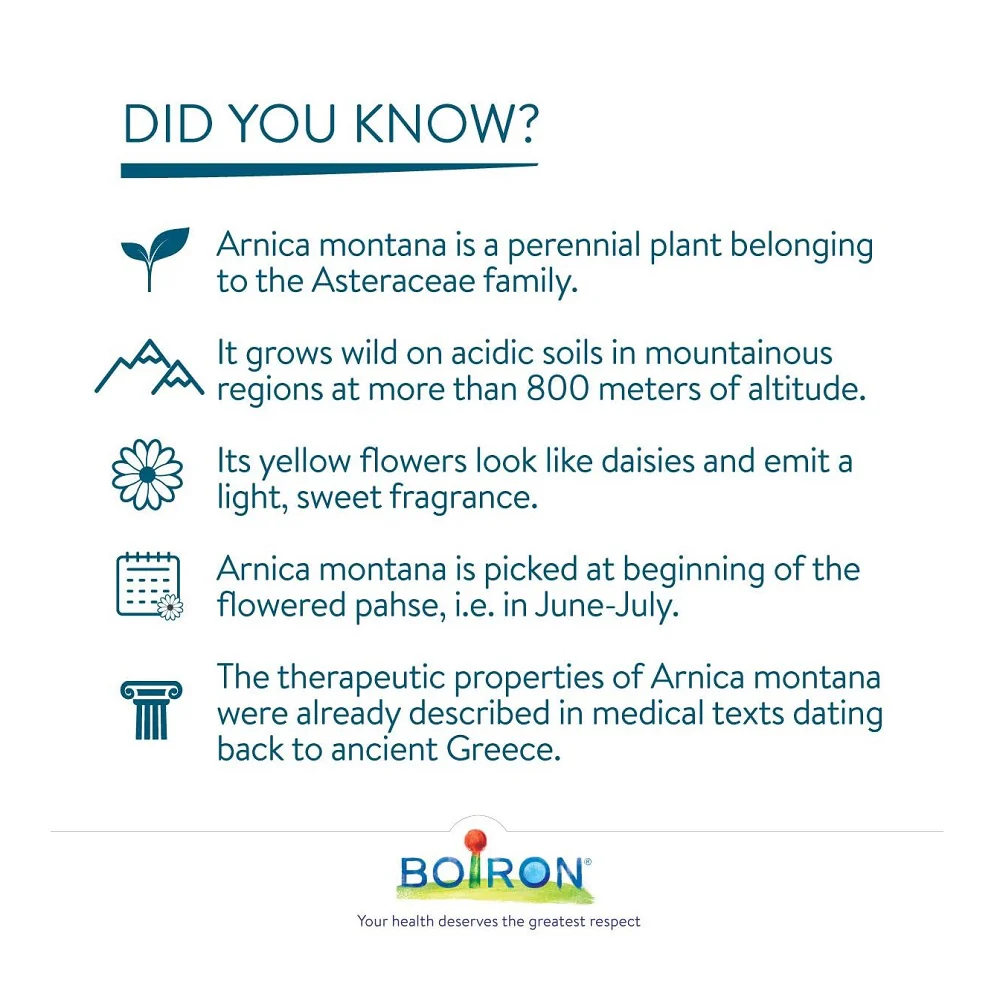 DID YOU KNOW?

Arnica montana is a perennial plant belonging to the Asteraceae family.

It grows wild on acidic soils in mountainous regions at more than 800 meters of altitude.

Its yellow flowers look like daisies and emit a light, sweet fragrance.

Arnica montana is picked at beginning of the flowered pahse, i.e. in June-July.

The therapeutic properties of Arnica montana were already described in medical texts dating back to ancient Greece.

BOIRON®

Your health deserves the greatest respect